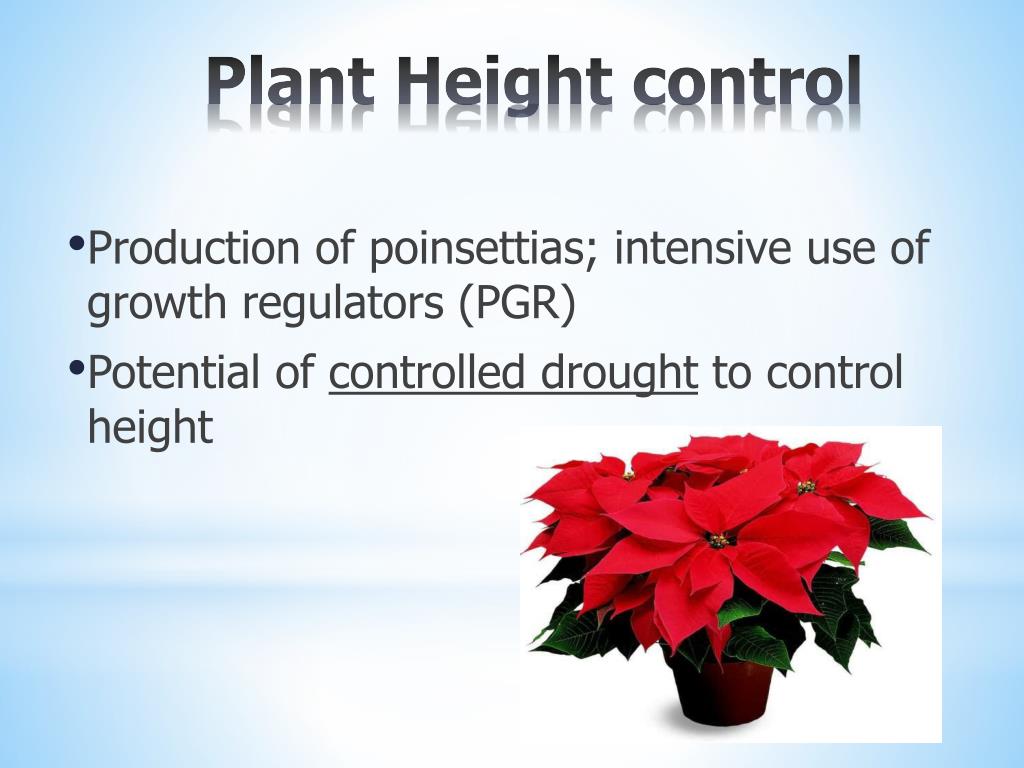 Plant Height control

•Production of poinsettias; intensive use of growth regulators (PGR)

•Potential of controlled drought to control height